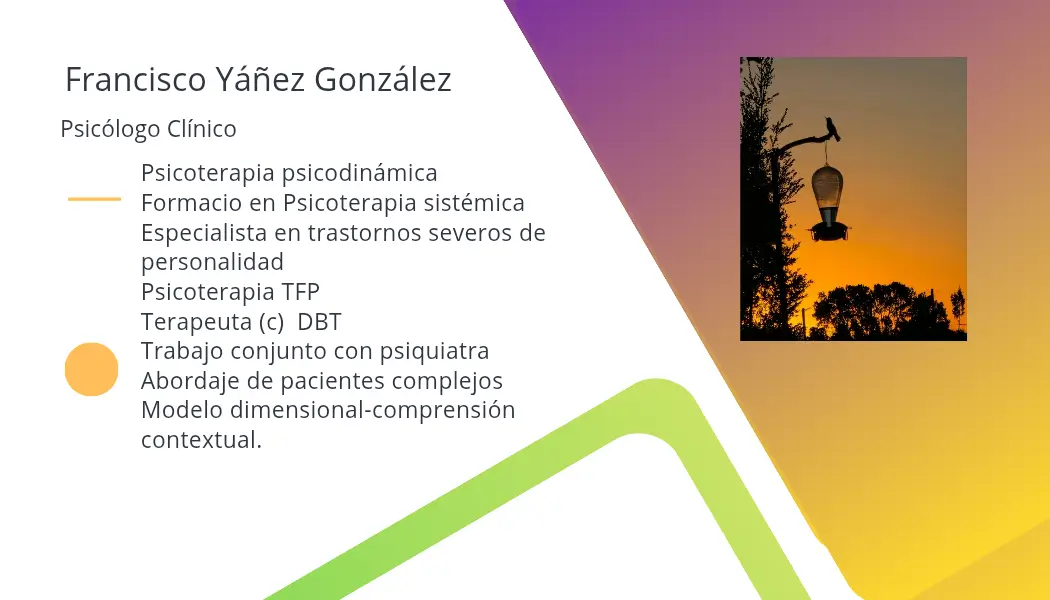 Francisco Yáñez González

Psicólogo Clínico

Psicoterapia psicodinámica
Formacio en Psicoterapia sistémica
Especialista en trastornos severos de personalidad
Psicoterapia TFP
Terapeuta (c) DBT
Trabajo conjunto con psiquiatra
Abordaje de pacientes complejos
Modelo dimensional-comprensión contextual.